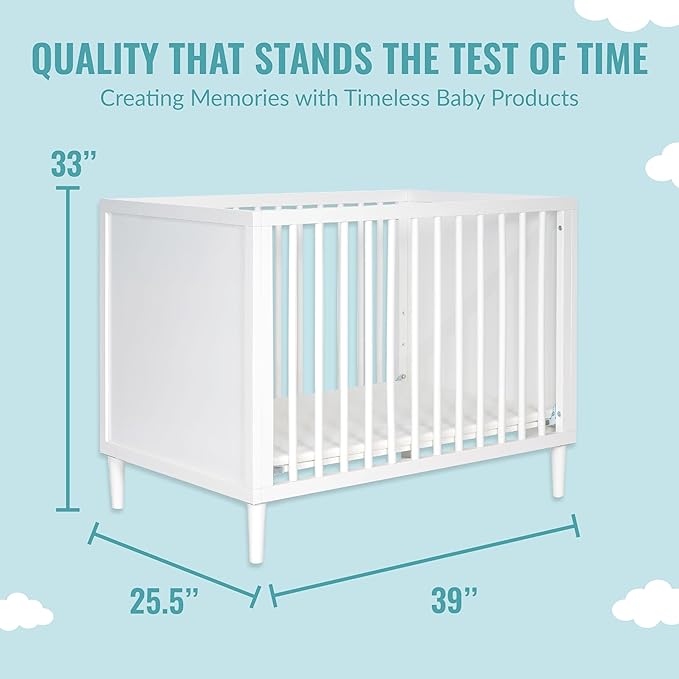 QUALITY THAT STANDS THE TEST OF TIME

Creating Memories with Timeless Baby Products

33''

25.5''

39''